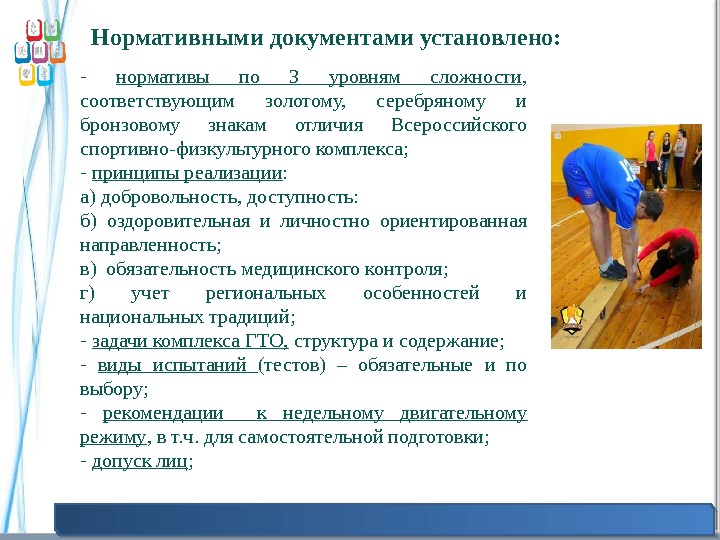 Нормативными документами установлено:

- нормативы по 3 уровням сложности, соответствующим золотому, серебряному и бронзовому знакам отличия Всероссийского спортивно-физкультурного комплекса;
- принципы реализации:
а) добровольность, доступность:
б) оздоровительная и личностно ориентированная направленность;
в) обязательность медицинского контроля;
г) учет региональных особенностей и национальных традиций;
- задачи комплекса ГТО, структура и содержание;
- виды испытаний (тестов) – обязательные и по выбору;
- рекомендации к недельному двигательному режиму, в т.ч. для самостоятельной подготовки;
- допуск лиц;